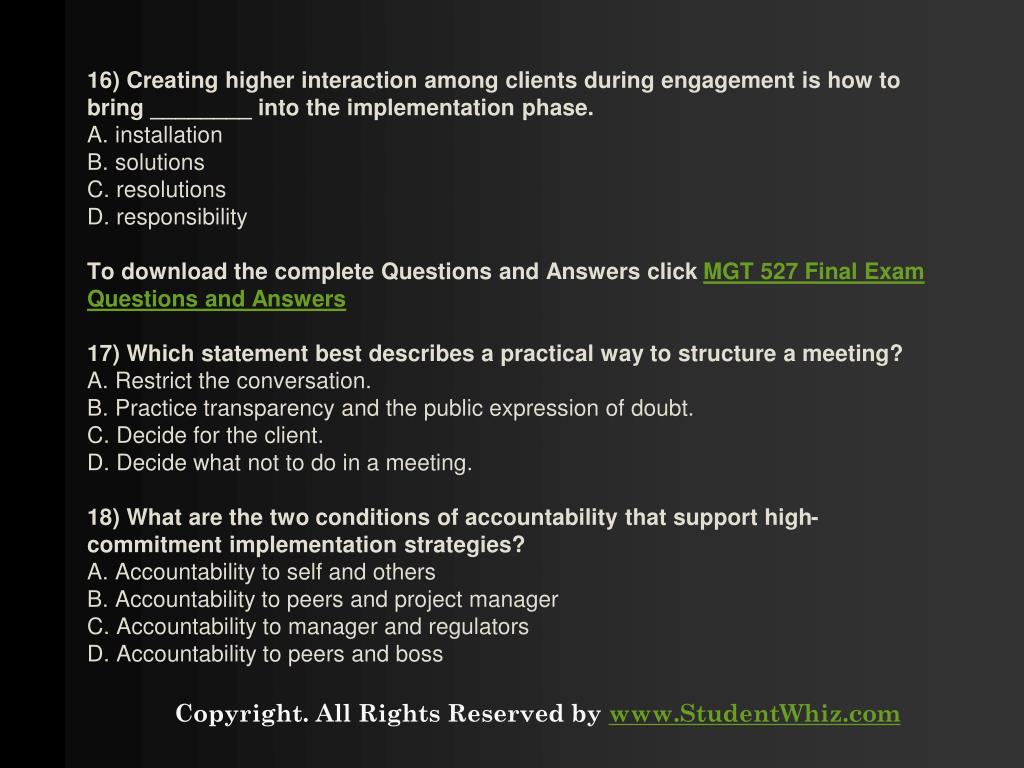 16) Creating higher interaction among clients during engagement is how to bring ________ into the implementation phase.
A. installation
B. solutions
C. resolutions
D. responsibility

To download the complete Questions and Answers click MGT 527 Final Exam Questions and Answers

17) Which statement best describes a practical way to structure a meeting?
A. Restrict the conversation.
B. Practice transparency and the public expression of doubt.
C. Decide for the client.
D. Decide what not to do in a meeting.

18) What are the two conditions of accountability that support high-commitment implementation strategies?
A. Accountability to self and others
B. Accountability to peers and project manager
C. Accountability to manager and regulators
D. Accountability to peers and boss

Copyright. All Rights Reserved by www.StudentWhiz.com